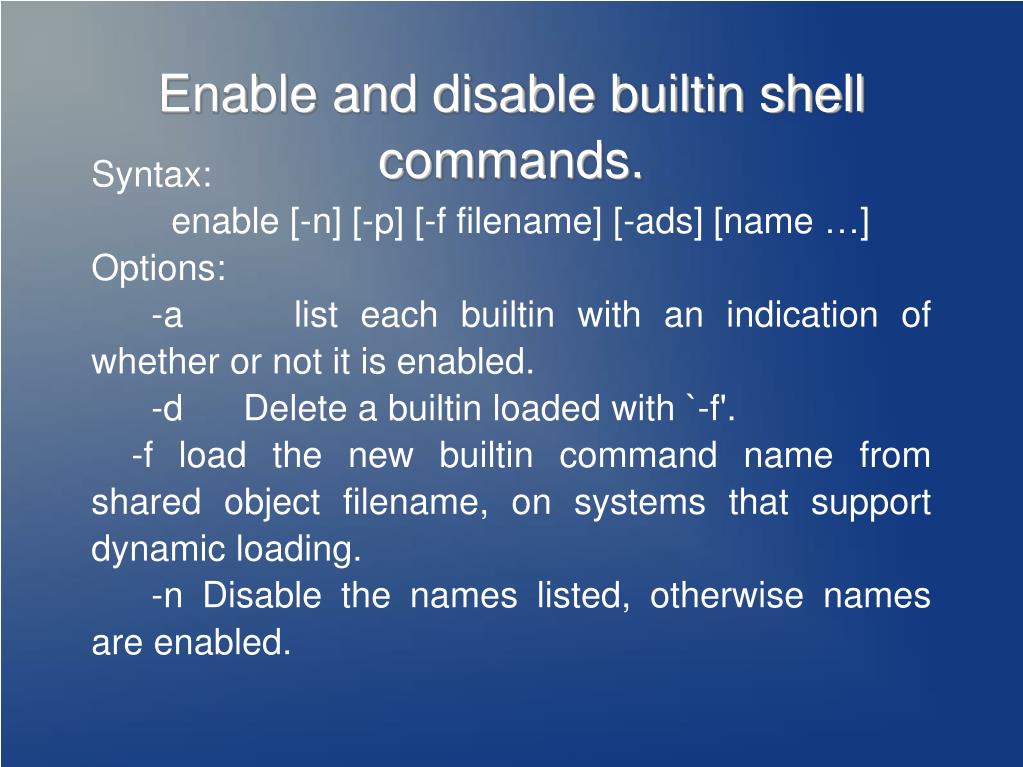 Enable and disable builtin shell commands.

Syntax:

enable [-n] [-p] [-f filename] [-ads] [name …]

Options:

-a list each builtin with an indication of whether or not it is enabled.

-d Delete a builtin loaded with `-f'.

-f load the new builtin command name from shared object filename, on systems that support dynamic loading.

-n Disable the names listed, otherwise names are enabled.